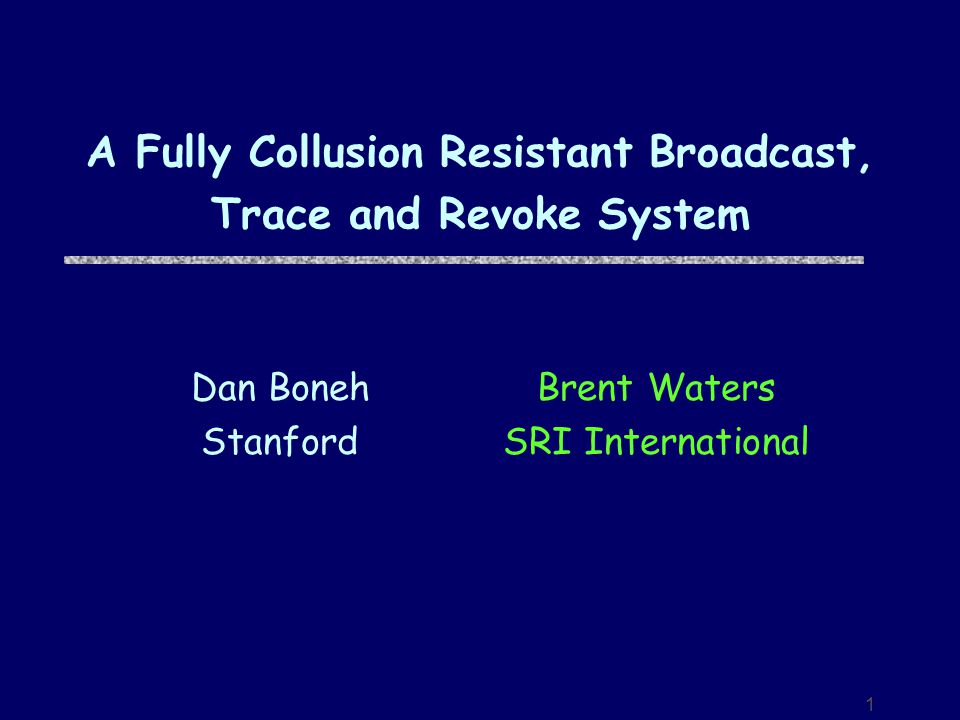 A Fully Collusion Resistant Broadcast, Trace and Revoke System

Dan Boneh
Stanford

Brent Waters
SRI International

1